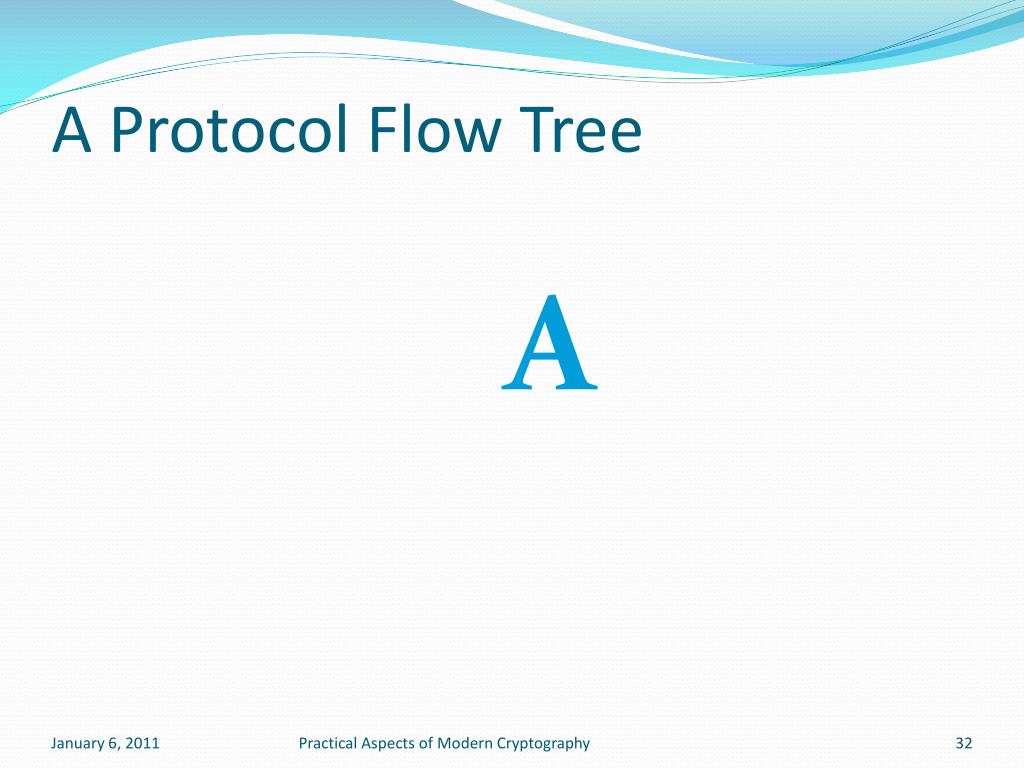 A Protocol Flow Tree

A

January 6, 2011

Practical Aspects of Modern Cryptography

32